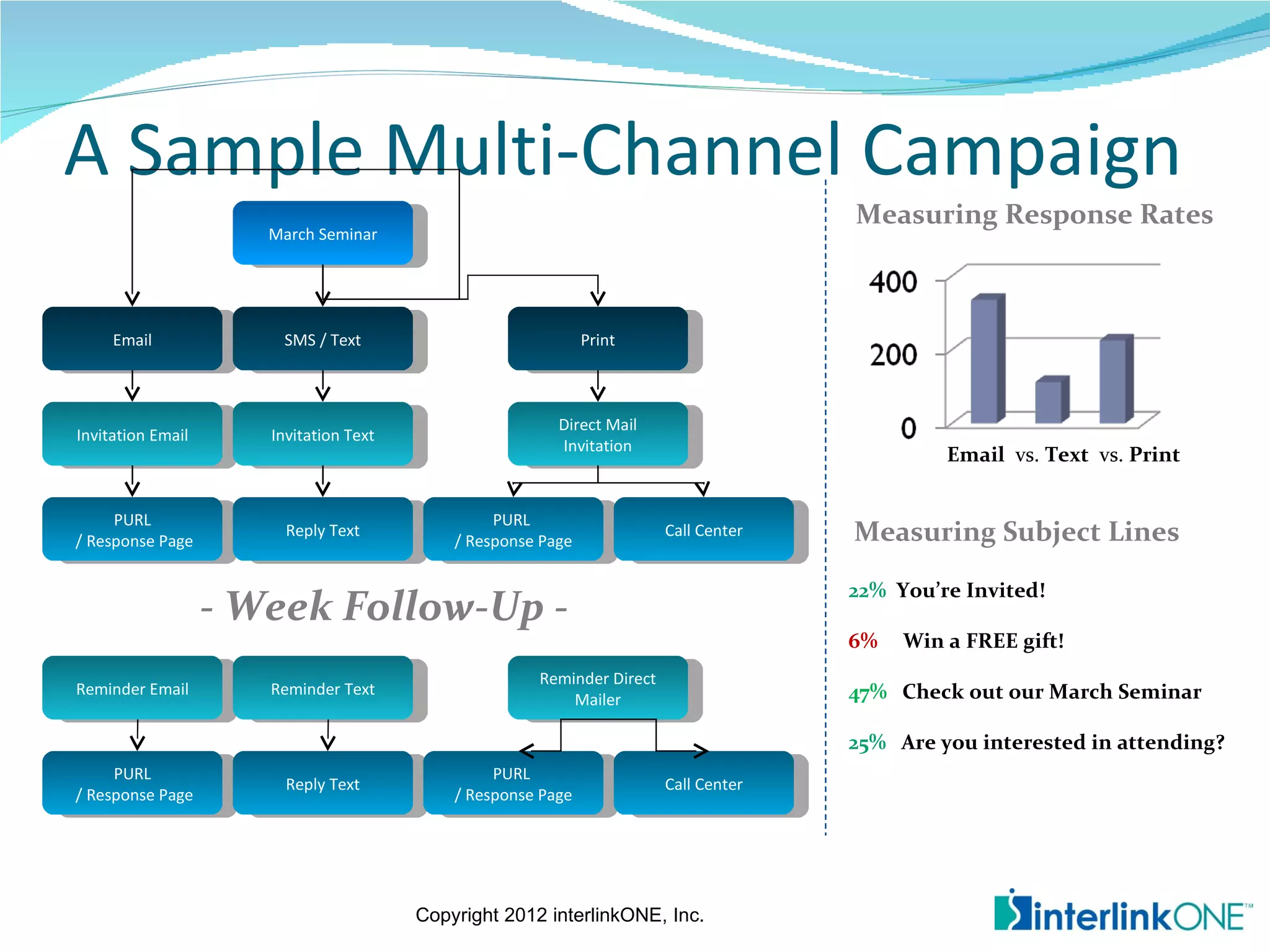 A Sample Multi-Channel Campaign

March Seminar

Email

SMS / Text

Print

Invitation Email

Invitation Text

Direct Mail Invitation

PURL / Response Page

Reply Text

PURL / Response Page

Call Center

- Week Follow-Up -

Reminder Email

Reminder Text

Reminder Direct Mailer

PURL / Response Page

Reply Text

PURL / Response Page

Call Center

Measuring Response Rates

400
200
0

Email vs. Text vs. Print

Measuring Subject Lines

22% You're Invited!

6% Win a FREE gift!

47% Check out our March Seminar

25% Are you interested in attending?

Copyright 2012 interlinkONE, Inc.

interlinkONE™